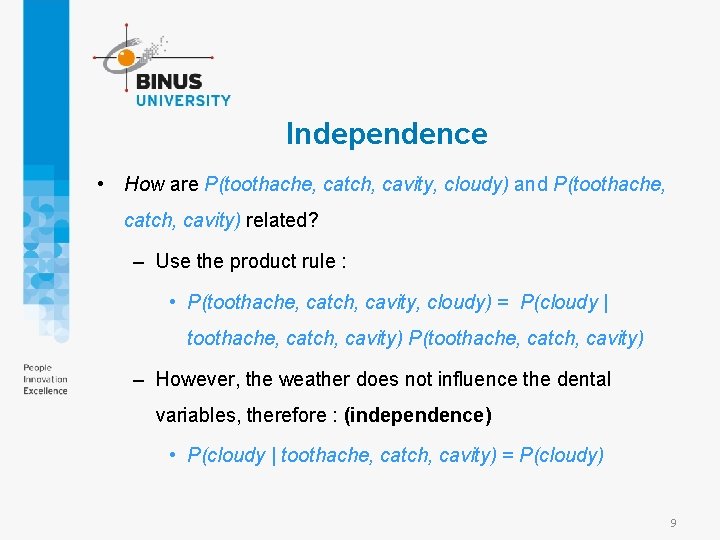 BINUS UNIVERSITY

People
Innovation
Excellence

Independence

• How are P(toothache, catch, cavity, cloudy) and P(toothache, catch, cavity) related?
  – Use the product rule :
    • P(toothache, catch, cavity, cloudy) = P(cloudy | toothache, catch, cavity) P(toothache, catch, cavity)
  – However, the weather does not influence the dental variables, therefore : (independence)
    • P(cloudy | toothache, catch, cavity) = P(cloudy)

9